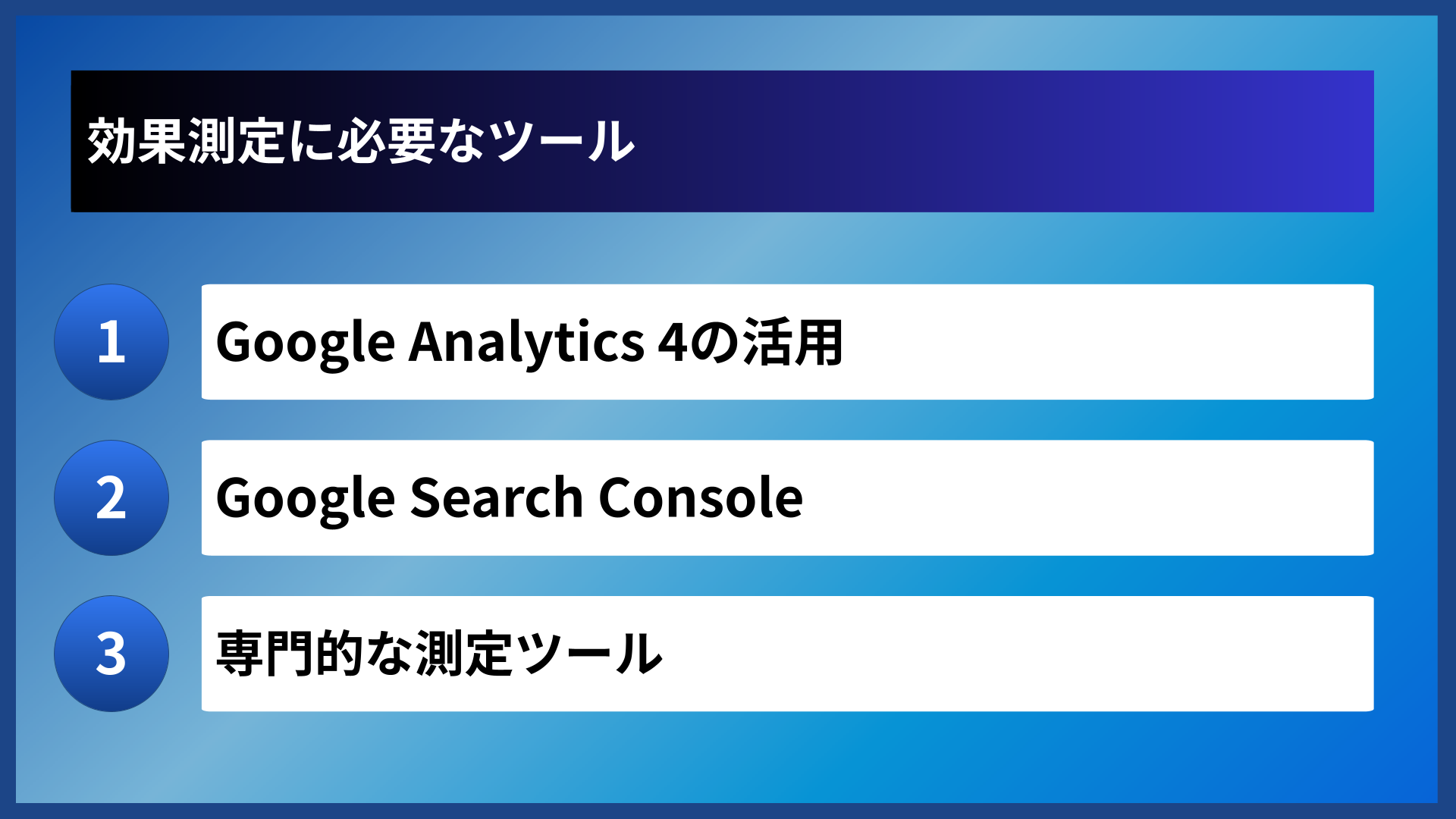 効果測定に必要なツール

1 Google Analytics 4の活用

2 Google Search Console

3 専門的な測定ツール